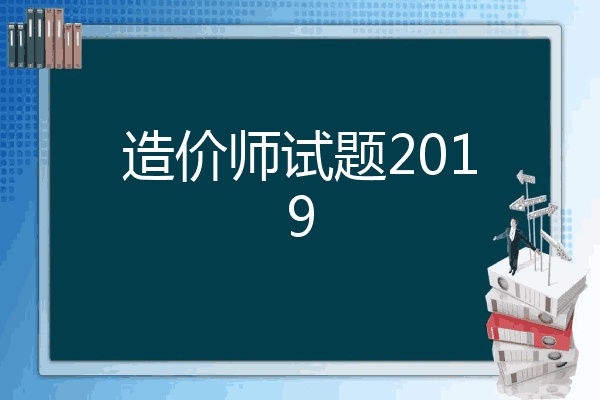 造价师试题2019